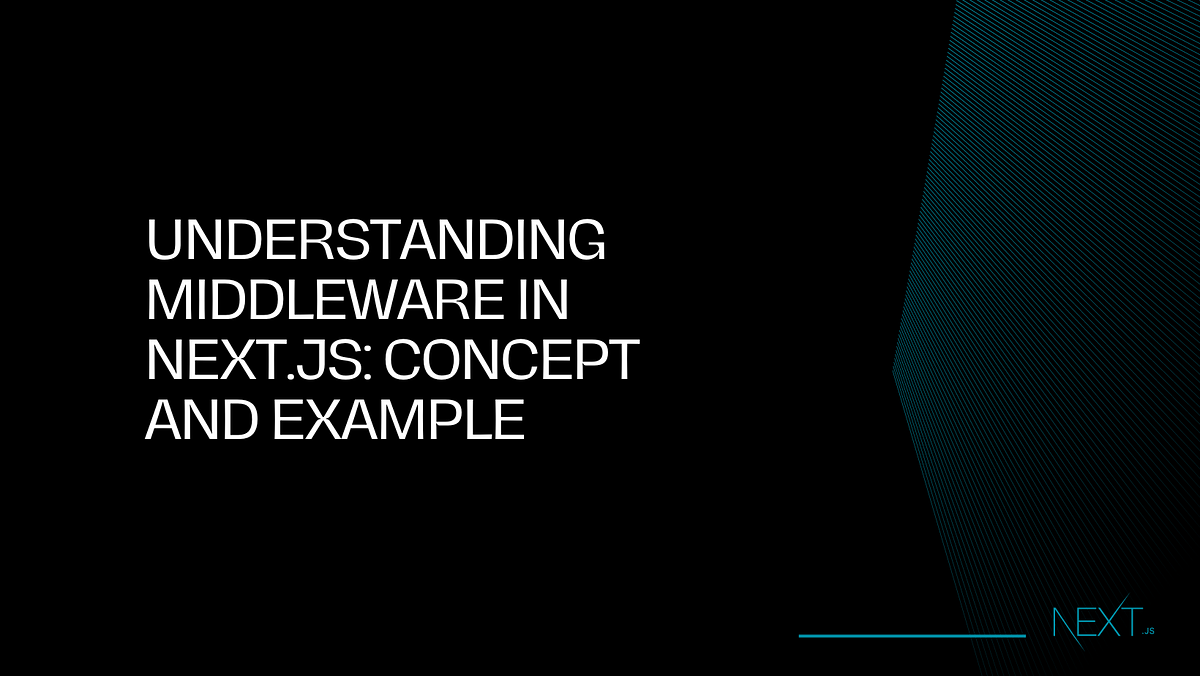 UNDERSTANDING MIDDLEWARE IN NEXT.JS: CONCEPT AND EXAMPLE

NEXT.JS